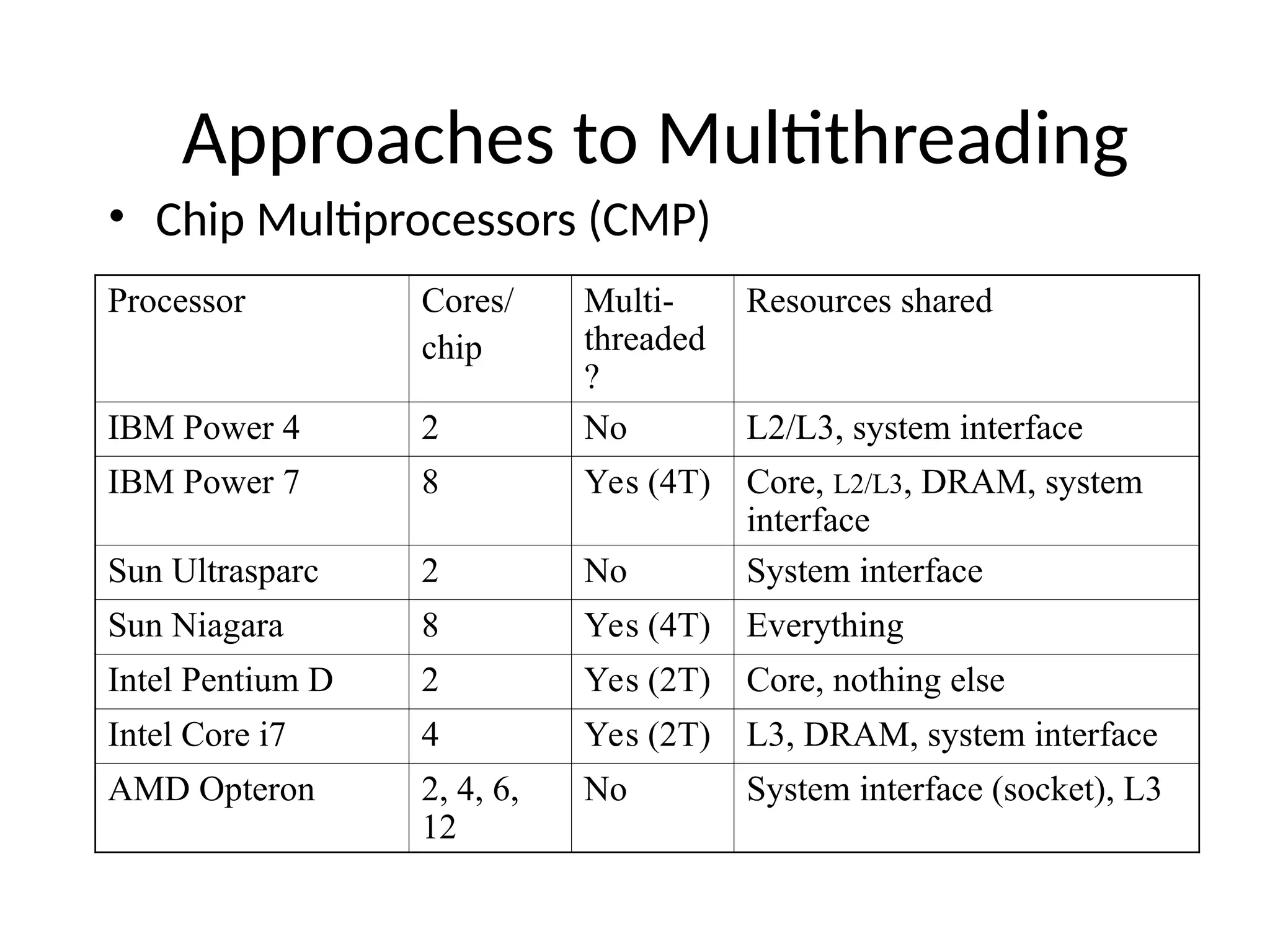 Approaches to Multithreading

• Chip Multiprocessors (CMP)

| Processor | Cores/ chip | Multi-threaded ? | Resources shared |
|---|---|---|---|
| IBM Power 4 | 2 | No | L2/L3, system interface |
| IBM Power 7 | 8 | Yes (4T) | Core, L2/L3, DRAM, system interface |
| Sun Ultrasparc | 2 | No | System interface |
| Sun Niagara | 8 | Yes (4T) | Everything |
| Intel Pentium D | 2 | Yes (2T) | Core, nothing else |
| Intel Core i7 | 4 | Yes (2T) | L3, DRAM, system interface |
| AMD Opteron | 2, 4, 6, 12 | No | System interface (socket), L3 |